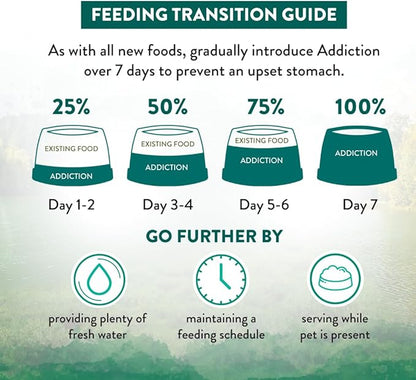 FEEDING TRANSITION GUIDE

As with all new foods, gradually introduce Addiction over 7 days to prevent an upset stomach.

25%
EXISTING FOOD
ADDICTION
Day 1-2

50%
EXISTING FOOD
ADDICTION
Day 3-4

75%
EXISTING FOOD
ADDICTION
Day 5-6

100%
ADDICTION
Day 7

GO FURTHER BY

providing plenty of fresh water

maintaining a feeding schedule

serving while pet is present